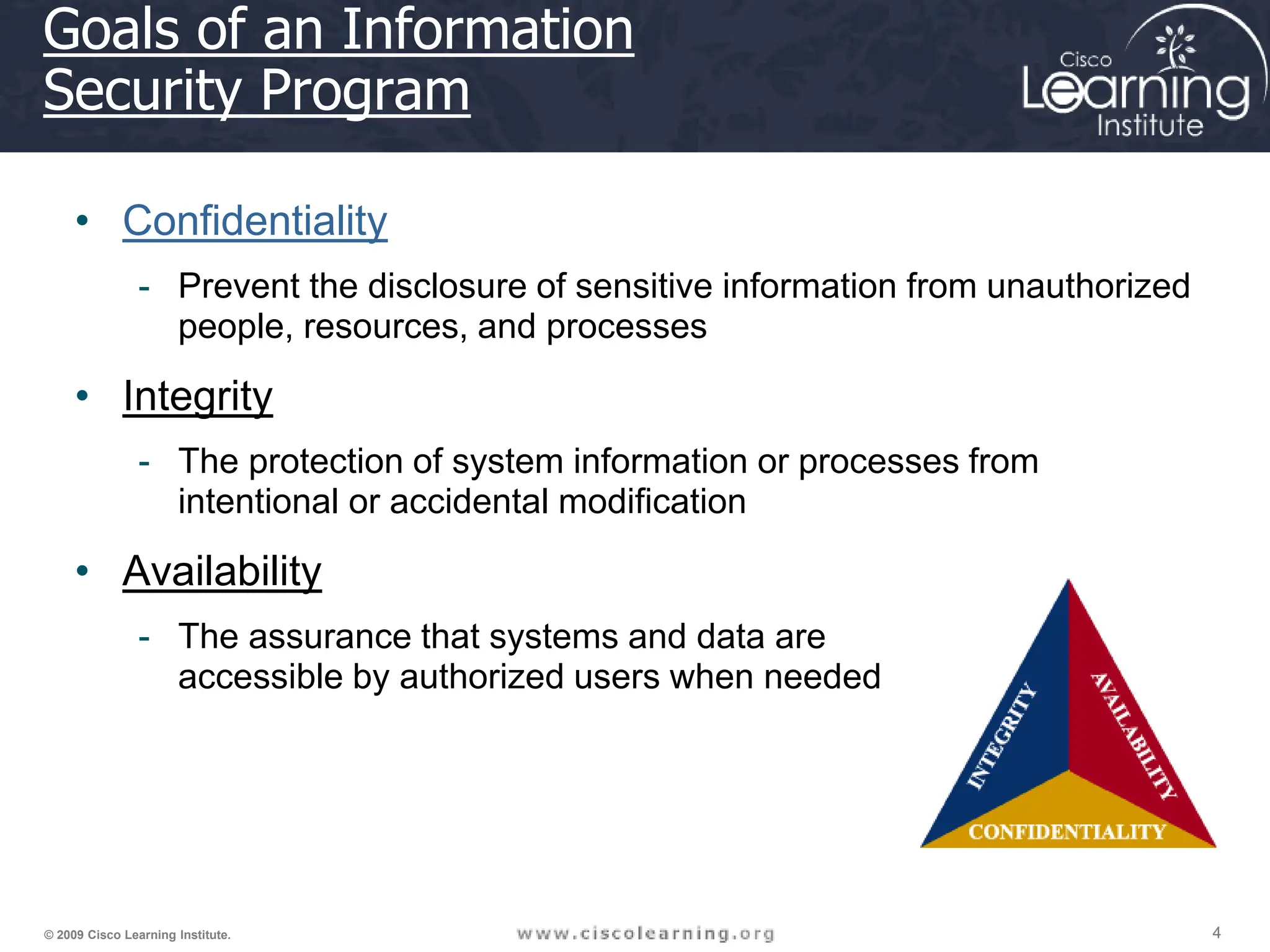 Goals of an Information Security Program

Cisco Learning Institute

• Confidentiality
  - Prevent the disclosure of sensitive information from unauthorized people, resources, and processes

• Integrity
  - The protection of system information or processes from intentional or accidental modification

• Availability
  - The assurance that systems and data are accessible by authorized users when needed

INTEGRITY
AVAILABILITY
CONFIDENTIALITY

© 2009 Cisco Learning Institute.
www.ciscolearning.org
4